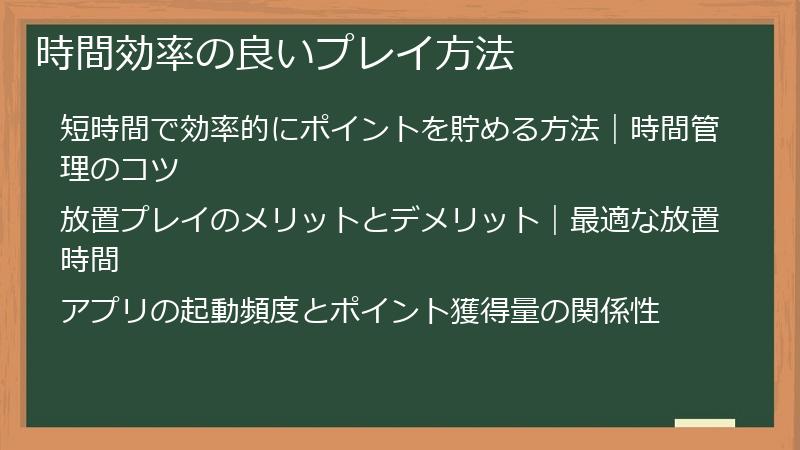 時間効率の良いプレイ方法

短時間で効率的にポイントを貯める方法｜時間管理のコツ

放置プレイのメリットとデメリット｜最適な放置時間

アプリの起動頻度とポイント獲得量の関係性